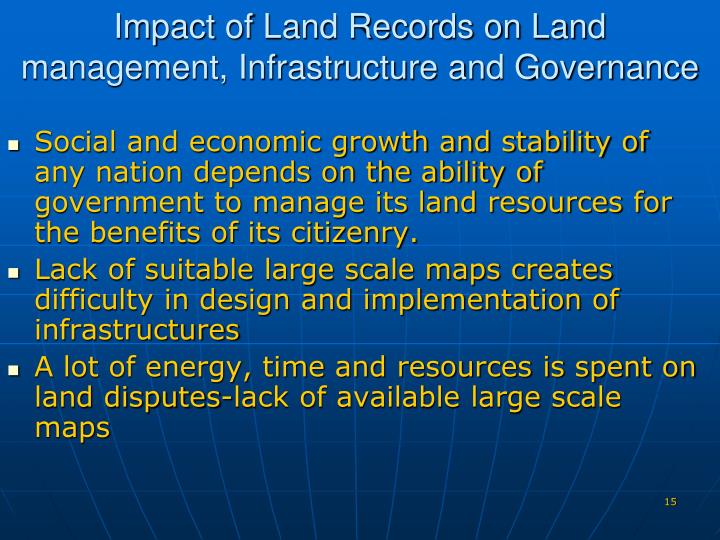 Impact of Land Records on Land management, Infrastructure and Governance

- Social and economic growth and stability of any nation depends on the ability of government to manage its land resources for the benefits of its citizenry.
- Lack of suitable large scale maps creates difficulty in design and implementation of infrastructures
- A lot of energy, time and resources is spent on land disputes-lack of available large scale maps

15